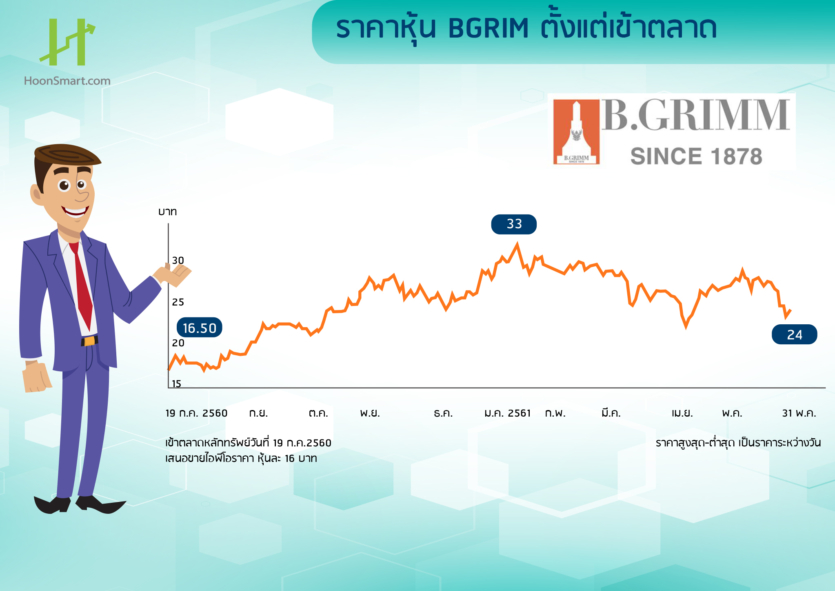 HoonSmart.com

ราคาหุ้น BGRIM ตั้งแต่เข้าตลาด

B.GRIMM
SINCE 1878

บาท

30
25
20
15

16.50
33
24

19 ก.ค. 2560 ก.ย. ต.ค. พ.ย. ธ.ค. ม.ค. 2561 ก.พ. มี.ค. เม.ย. พ.ค. 31 พ.ค.

เข้าตลาดหลักทรัพย์วันที่ 19 ก.ค.2560
เสนอขายไอพีโอราคา หุ้นละ 16 บาท

ราคาสูงสุด-ต่ำสุด เป็นราคาระหว่างวัน